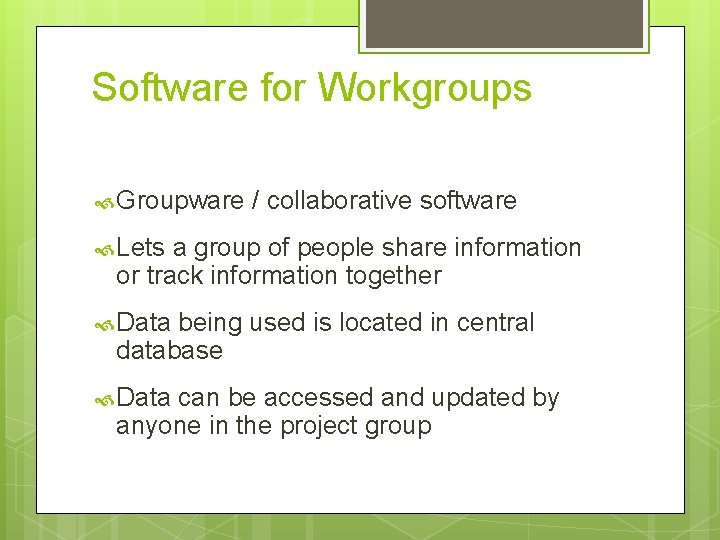 Software for Workgroups

Groupware / collaborative software

Lets a group of people share information or track information together

Data being used is located in central database

Data can be accessed and updated by anyone in the project group